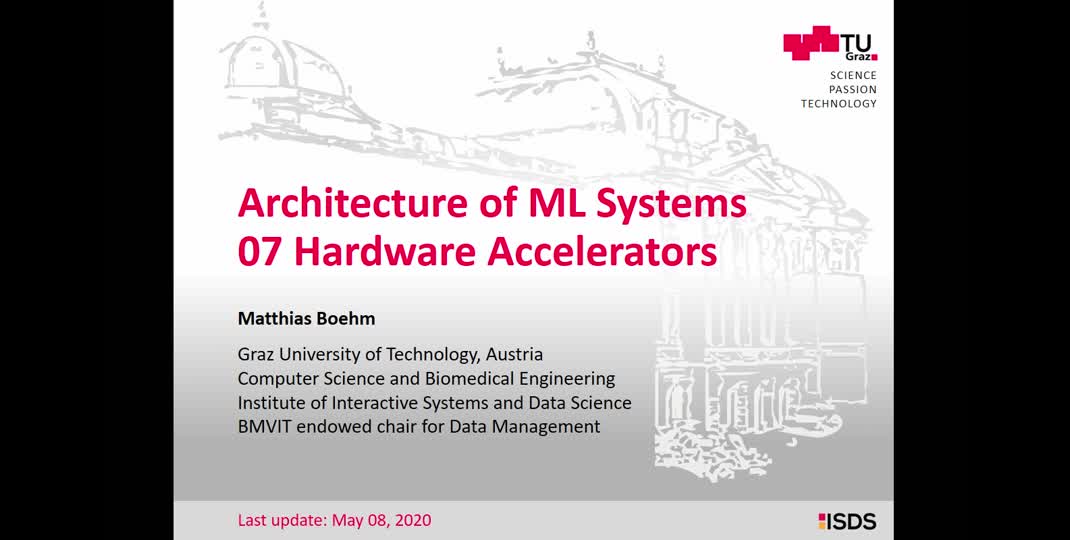 TU Graz
SCIENCE
PASSION
TECHNOLOGY

Architecture of ML Systems
07 Hardware Accelerators

Matthias Boehm

Graz University of Technology, Austria
Computer Science and Biomedical Engineering
Institute of Interactive Systems and Data Science
BMVIT endowed chair for Data Management

Last update: May 08, 2020

ISDS